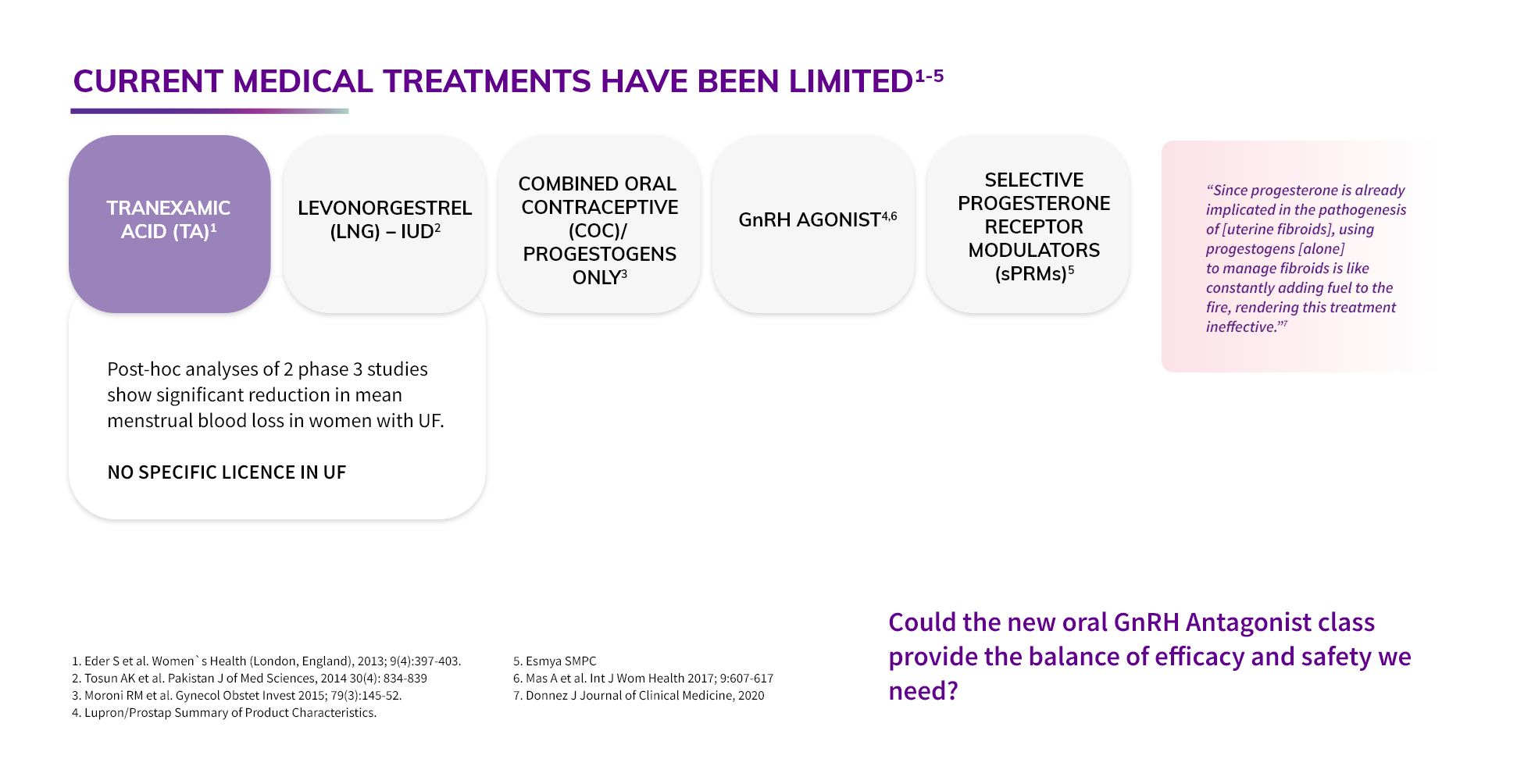 CURRENT MEDICAL TREATMENTS HAVE BEEN LIMITED$^{1-5}$

TRANEXAMIC ACID (TA)$^{1}$

LEVONORGESTREL (LNG) – IUD$^{2}$

COMBINED ORAL CONTRACEPTIVE (COC)/ PROGESTOGENS ONLY$^{3}$

GnRH AGONIST$^{4,6}$

SELECTIVE PROGESTERONE RECEPTOR MODULATORS (sPRMs)$^{5}$

"Since progesterone is already implicated in the pathogenesis of [uterine fibroids], using progestogens [alone] to manage fibroids is like constantly adding fuel to the fire, rendering this treatment ineffective."$^{7}$

Post-hoc analyses of 2 phase 3 studies show significant reduction in mean menstrual blood loss in women with UF.

NO SPECIFIC LICENCE IN UF

1. Eder S et al. Women`s Health (London, England), 2013; 9(4):397-403.
2. Tosun AK et al. Pakistan J of Med Sciences, 2014 30(4): 834-839
3. Moroni RM et al. Gynecol Obstet Invest 2015; 79(3):145-52.
4. Lupron/Prostap Summary of Product Characteristics.

5. Esmya SMPC
6. Mas A et al. Int J Wom Health 2017; 9:607-617
7. Donnez J Journal of Clinical Medicine, 2020

Could the new oral GnRH Antagonist class provide the balance of efficacy and safety we need?